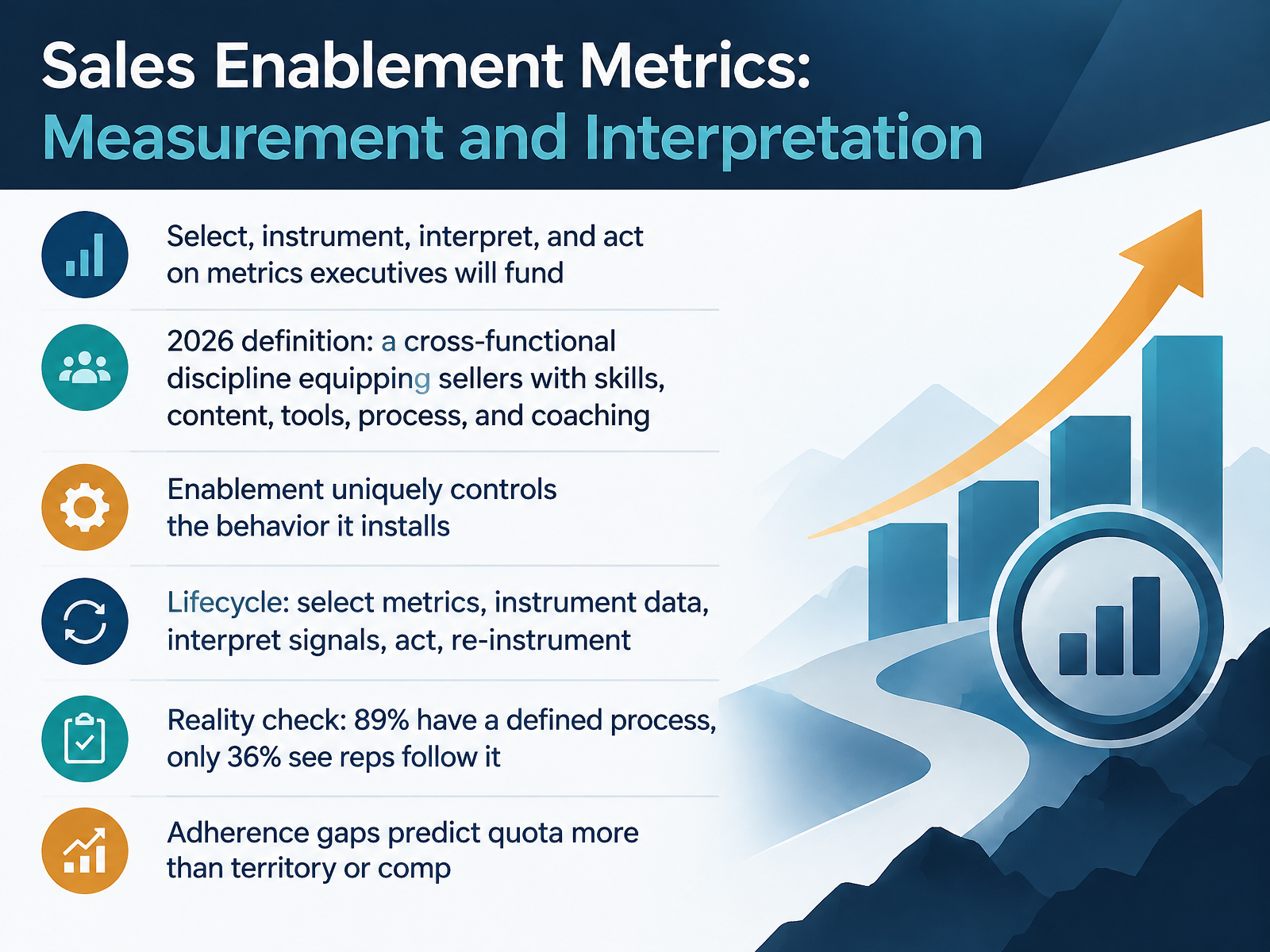 Sales Enablement Metrics:
Measurement and Interpretation

Select, instrument, interpret, and act on metrics executives will fund

2026 definition: a cross-functional discipline equipping sellers with skills, content, tools, process, and coaching

Enablement uniquely controls the behavior it installs

Lifecycle: select metrics, instrument data, interpret signals, act, re-instrument

Reality check: 89% have a defined process, only 36% see reps follow it

Adherence gaps predict quota more than territory or comp